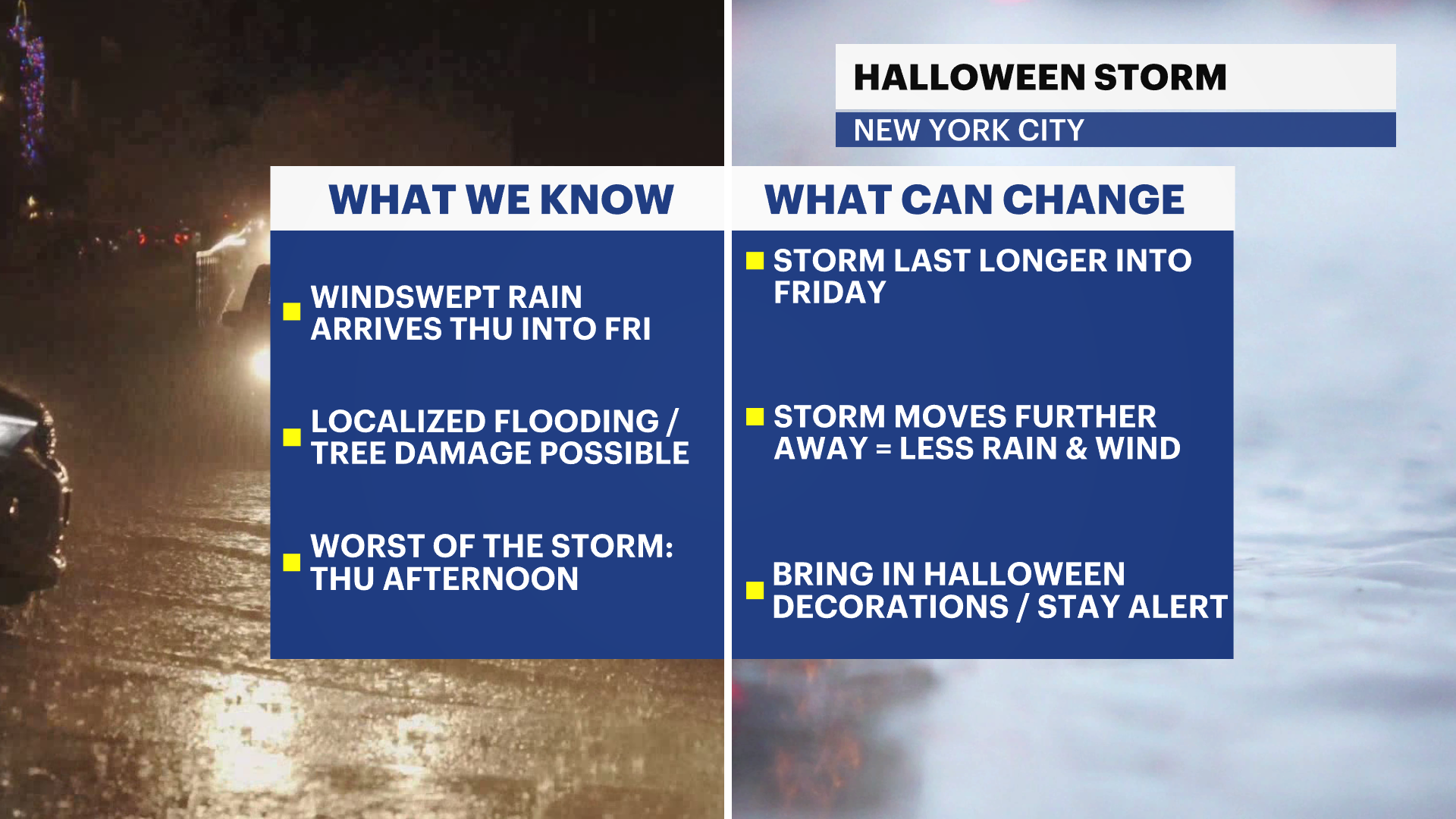 HALLOWEEN STORM
NEW YORK CITY

WHAT WE KNOW

WINDSWEPT RAIN ARRIVES THU INTO FRI

LOCALIZED FLOODING / TREE DAMAGE POSSIBLE

WORST OF THE STORM: THU AFTERNOON

WHAT CAN CHANGE

STORM LAST LONGER INTO FRIDAY

STORM MOVES FURTHER AWAY = LESS RAIN & WIND

BRING IN HALLOWEEN DECORATIONS / STAY ALERT